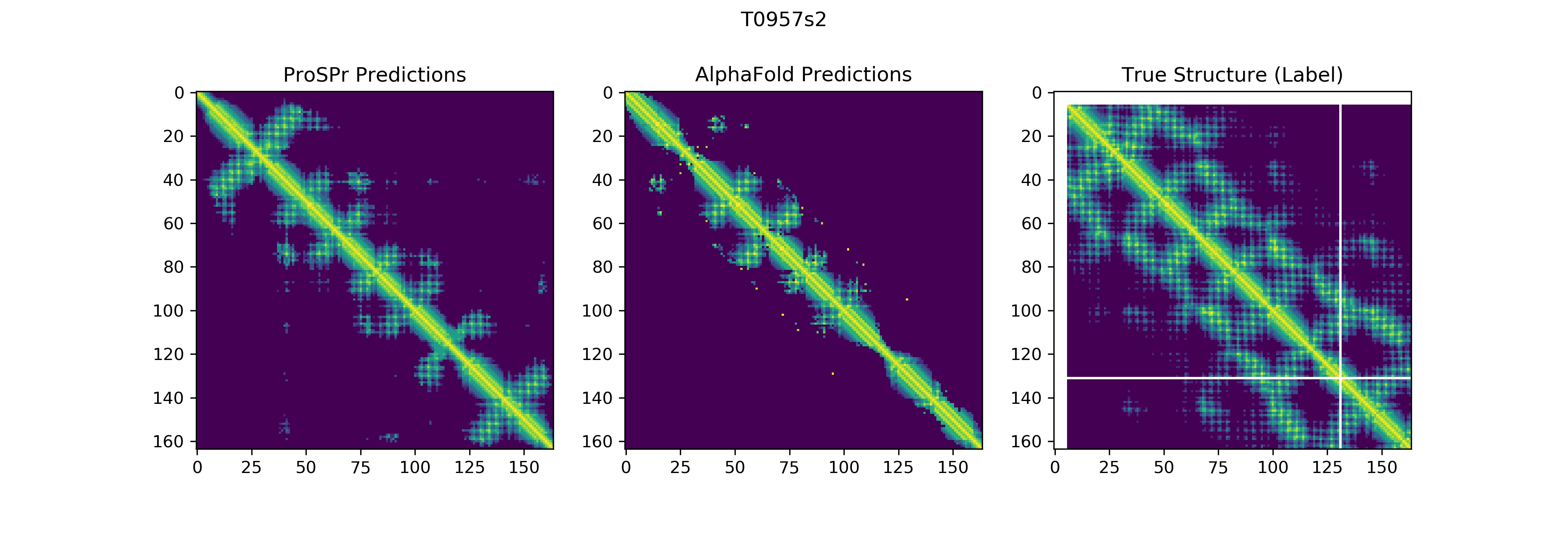 T0957s2

ProSPr Predictions

0
20
40
60
80
100
120
140
160

0 25 50 75 100 125 150

AlphaFold Predictions

0
20
40
60
80
100
120
140
160

0 25 50 75 100 125 150

True Structure (Label)

0
20
40
60
80
100
120
140
160

0 25 50 75 100 125 150